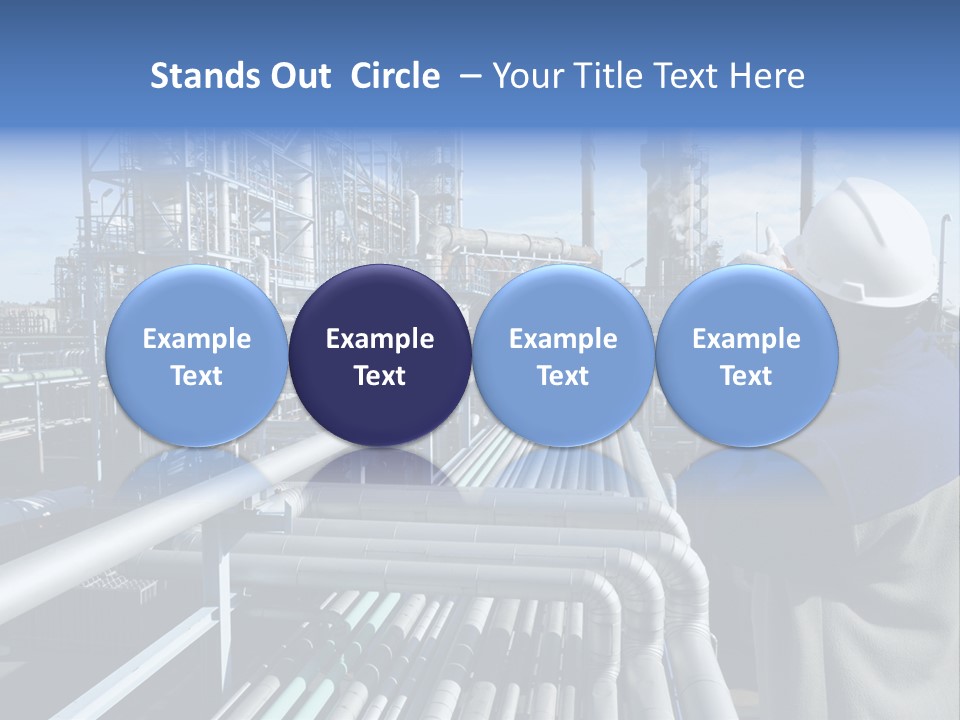 Stands Out Circle – Your Title Text Here

Example Text

Example Text

Example Text

Example Text